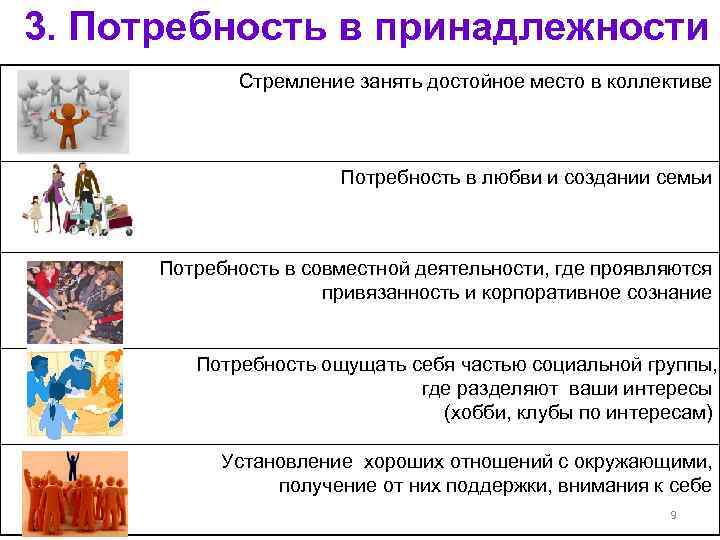 3. Потребность в принадлежности

Стремление занять достойное место в коллективе

Потребность в любви и создании семьи

Потребность в совместной деятельности, где проявляются привязанность и корпоративное сознание

Потребность ощущать себя частью социальной группы, где разделяют ваши интересы (хобби, клубы по интересам)

Установление хороших отношений с окружающими, получение от них поддержки, внимания к себе

9